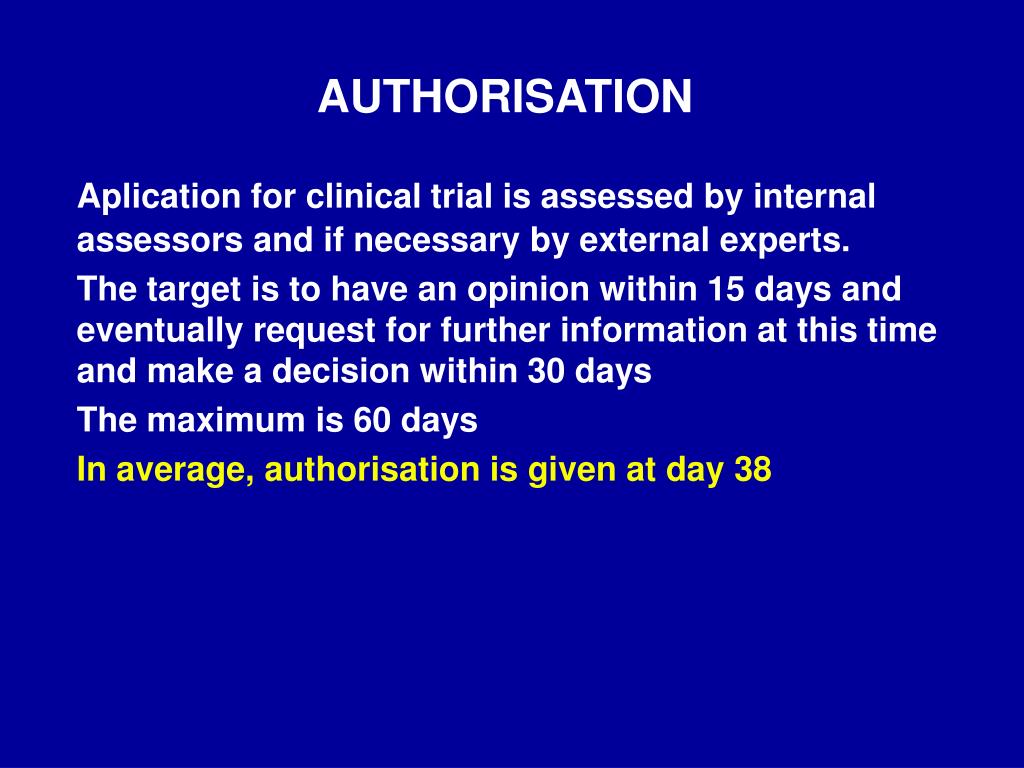 AUTHORISATION

Aplication for clinical trial is assessed by internal assessors and if necessary by external experts.

The target is to have an opinion within 15 days and eventually request for further information at this time and make a decision within 30 days

The maximum is 60 days

In average, authorisation is given at day 38